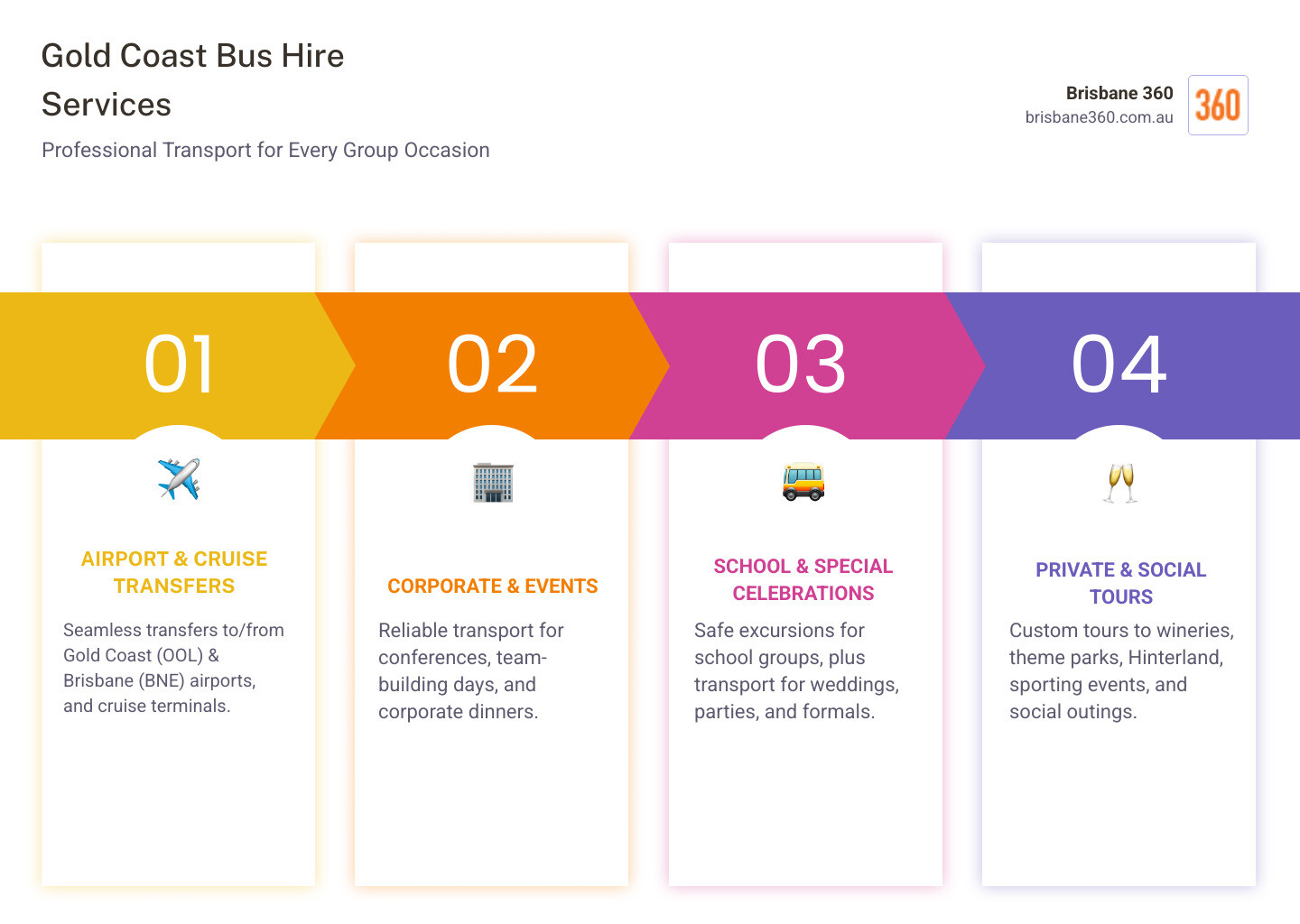 Gold Coast Bus Hire Services

Professional Transport for Every Group Occasion

Brisbane 360
brisbane360.com.au

360

01

AIRPORT & CRUISE TRANSFERS

Seamless transfers to/from Gold Coast (OOL) & Brisbane (BNE) airports, and cruise terminals.

02

CORPORATE & EVENTS

Reliable transport for conferences, team-building days, and corporate dinners.

03

SCHOOL & SPECIAL CELEBRATIONS

Safe excursions for school groups, plus transport for weddings, parties, and formals.

04

PRIVATE & SOCIAL TOURS

Custom tours to wineries, theme parks, Hinterland, sporting events, and social outings.